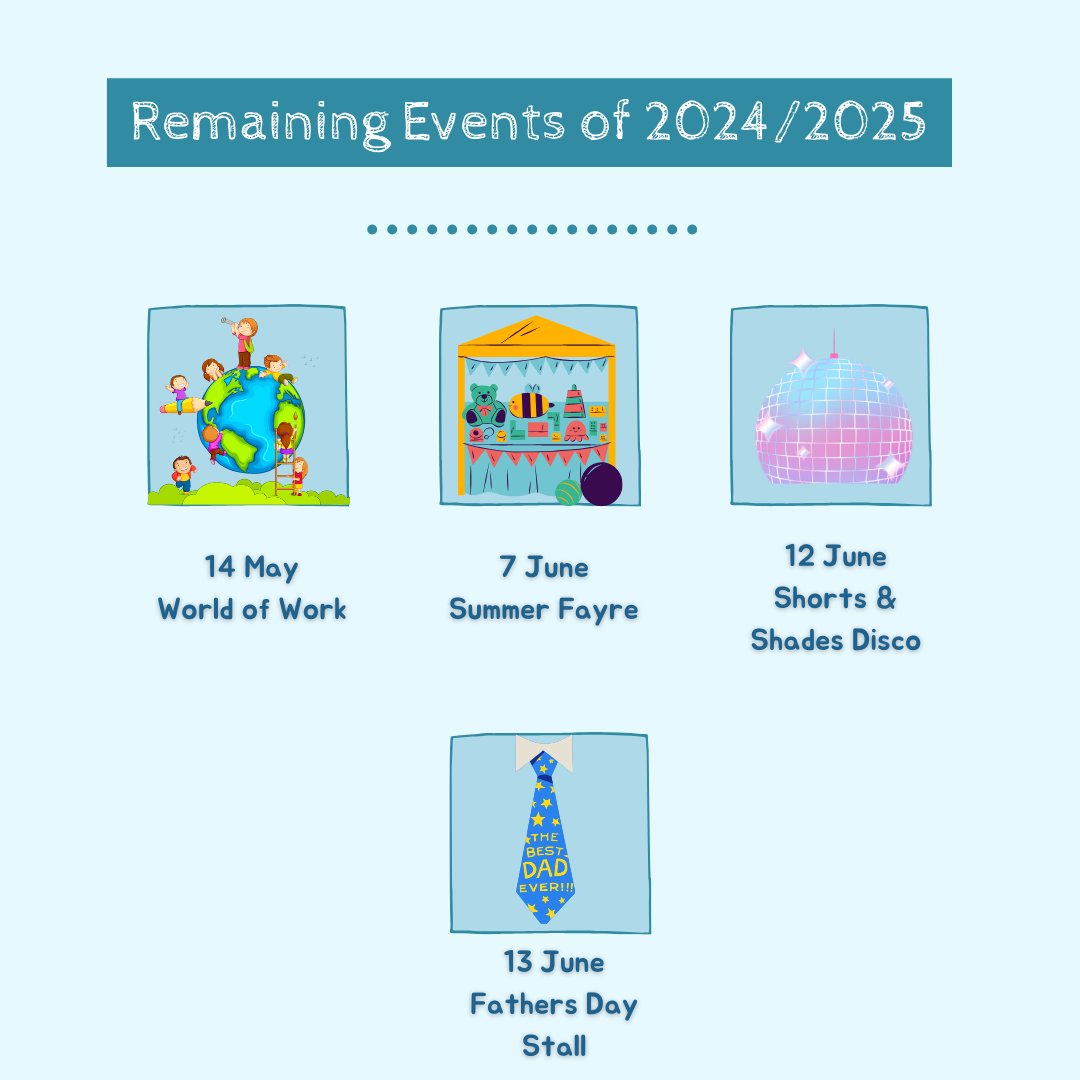 Remaining Events of 2024/2025

14 May
World of Work

7 June
Summer Fayre

12 June
Shorts &
Shades Disco

THE BEST DAD EVER!!!

13 June
Fathers Day
Stall